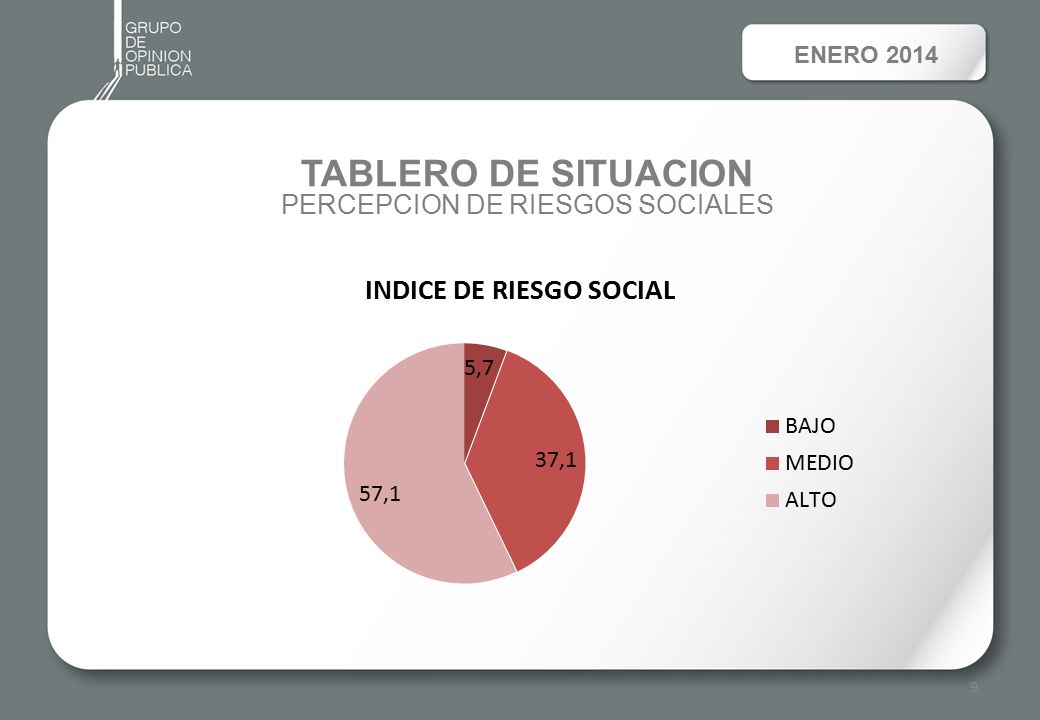 GRUPO
DE
OPINION
PUBLICA

ENERO 2014

TABLERO DE SITUACION
PERCEPCION DE RIESGOS SOCIALES

INDICE DE RIESGO SOCIAL

5,7
37,1
57,1

BAJO
MEDIO
ALTO

9